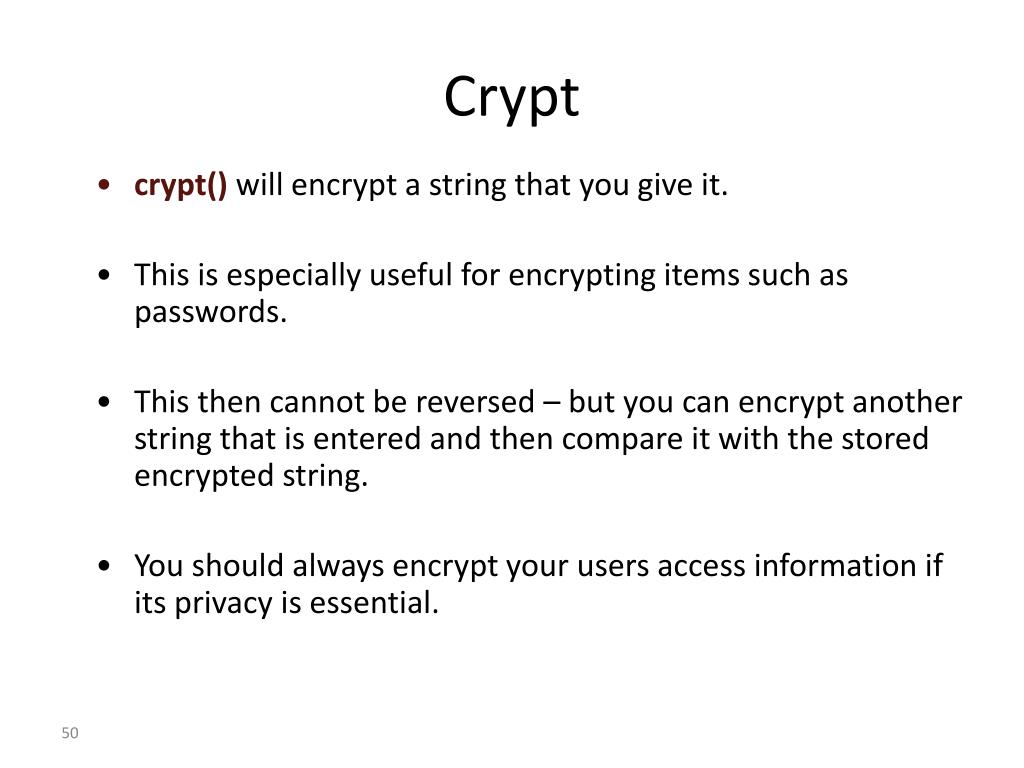 Crypt

• crypt() will encrypt a string that you give it.

• This is especially useful for encrypting items such as passwords.

• This then cannot be reversed – but you can encrypt another string that is entered and then compare it with the stored encrypted string.

• You should always encrypt your users access information if its privacy is essential.

50